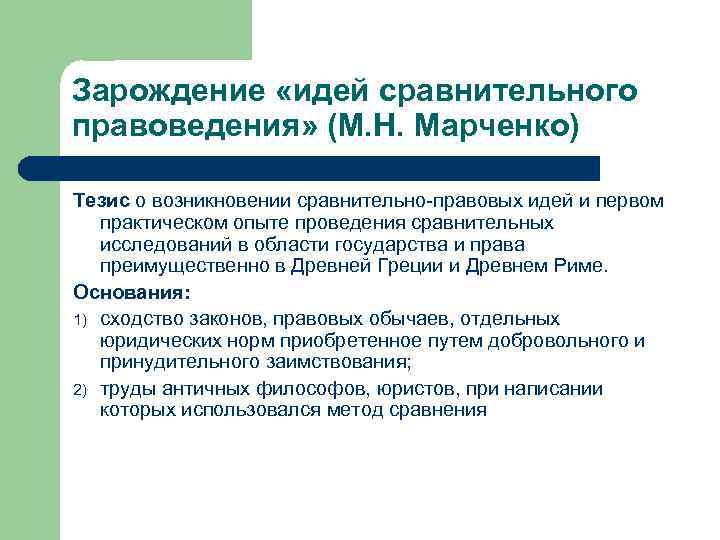 Зарождение «идей сравнительного правоведения» (М.Н. Марченко)

Тезис о возникновении сравнительно-правовых идей и первом практическом опыте проведения сравнительных исследований в области государства и права преимущественно в Древней Греции и Древнем Риме.

Основания:

1) сходство законов, правовых обычаев, отдельных юридических норм приобретенное путем добровольного и принудительного заимствования;

2) труды античных философов, юристов, при написании которых использовался метод сравнения